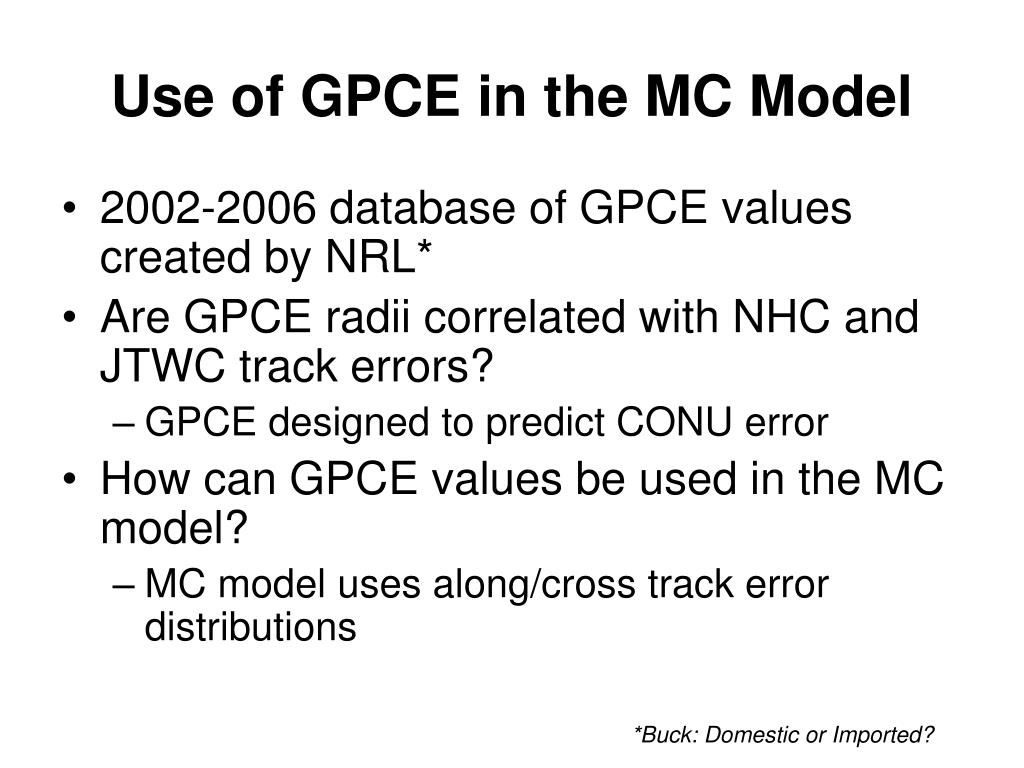 Use of GPCE in the MC Model

• 2002-2006 database of GPCE values created by NRL*
• Are GPCE radii correlated with NHC and JTWC track errors?
– GPCE designed to predict CONU error
• How can GPCE values be used in the MC model?
– MC model uses along/cross track error distributions

*Buck: Domestic or Imported?